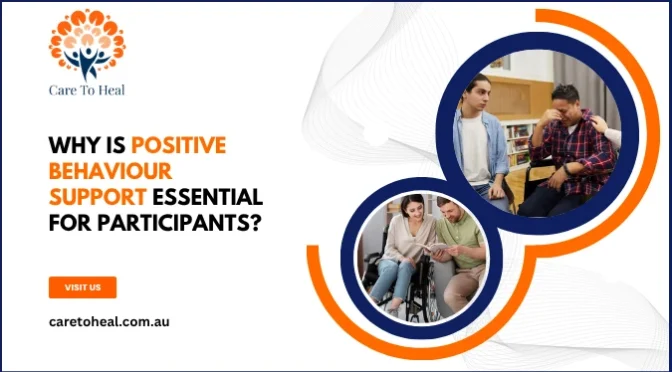 Care To Heal

WHY IS POSITIVE BEHAVIOUR SUPPORT ESSENTIAL FOR PARTICIPANTS?

VISIT US

caretoheal.com.au